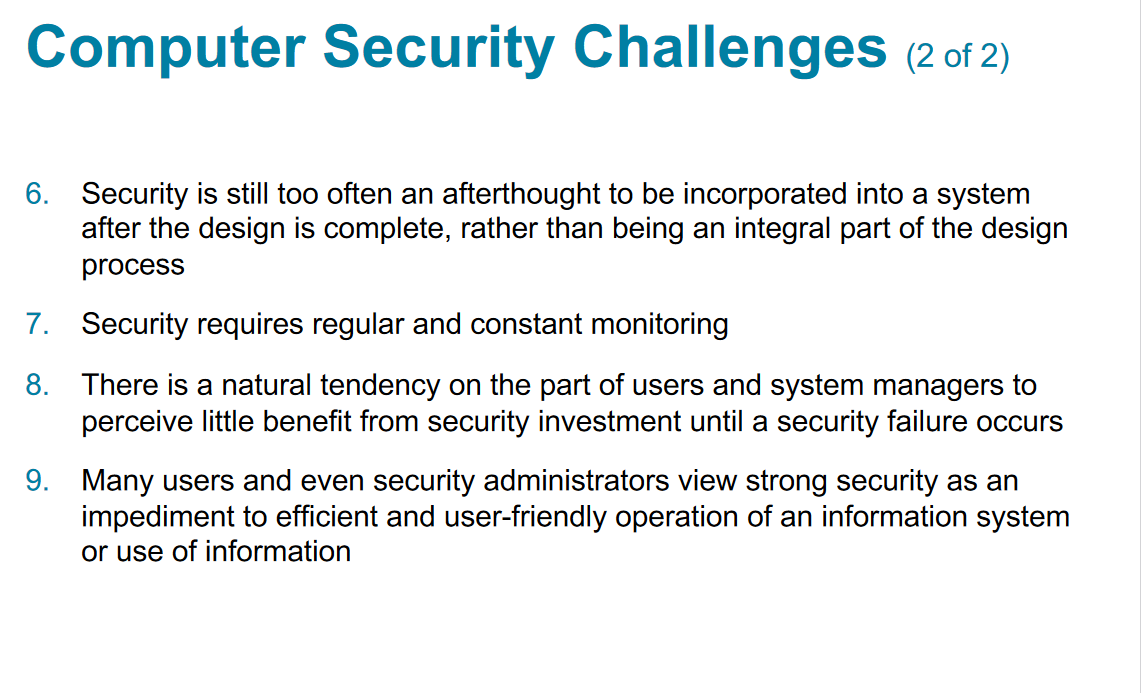 Computer Security Challenges (2 of 2)

6. Security is still too often an afterthought to be incorporated into a system after the design is complete, rather than being an integral part of the design process

7. Security requires regular and constant monitoring

8. There is a natural tendency on the part of users and system managers to perceive little benefit from security investment until a security failure occurs

9. Many users and even security administrators view strong security as an impediment to efficient and user-friendly operation of an information system or use of information